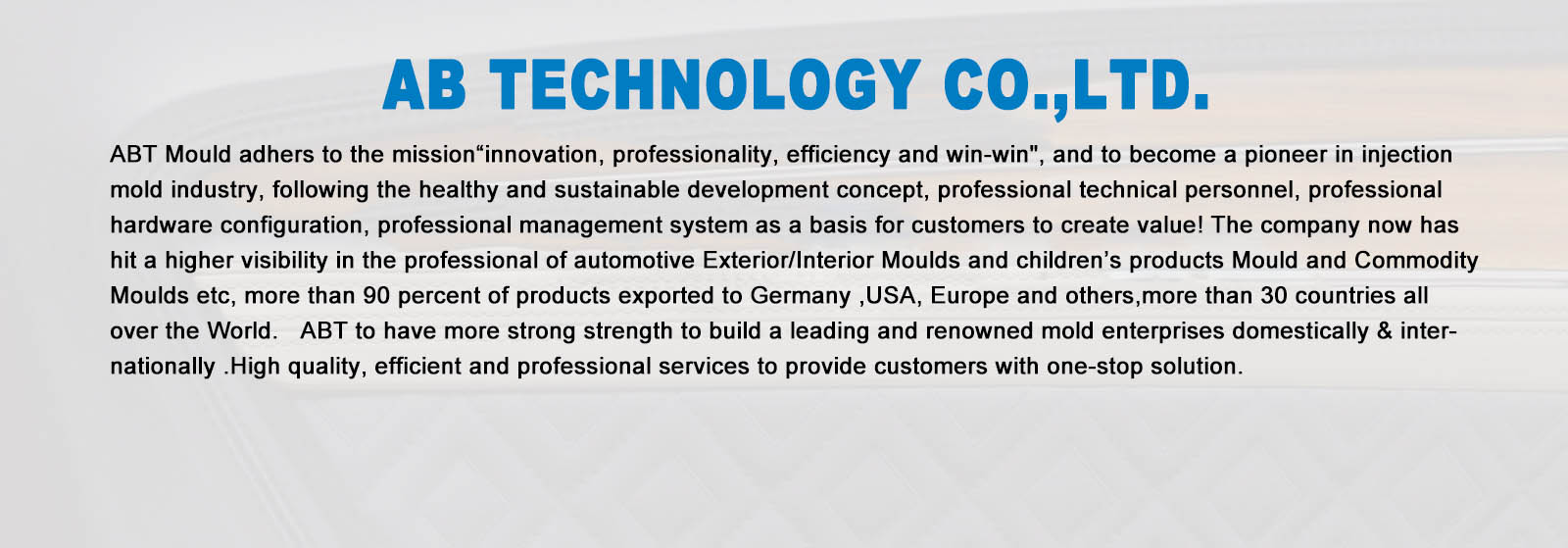 AB TECHNOLOGY CO.,LTD.

ABT Mould adhers to the mission“innovation, professionality, efficiency and win-win", and to become a pioneer in injection mold industry, following the healthy and sustainable development concept, professional technical personnel, professional hardware configuration, professional management system as a basis for customers to create value! The company now has hit a higher visibility in the professional of automotive Exterior/Interior Moulds and children’s products Mould and Commodity Moulds etc, more than 90 percent of products exported to Germany ,USA, Europe and others,more than 30 countries all over the World. ABT to have more strong strength to build a leading and renowned mold enterprises domestically & internationally .High quality, efficient and professional services to provide customers with one-stop solution.